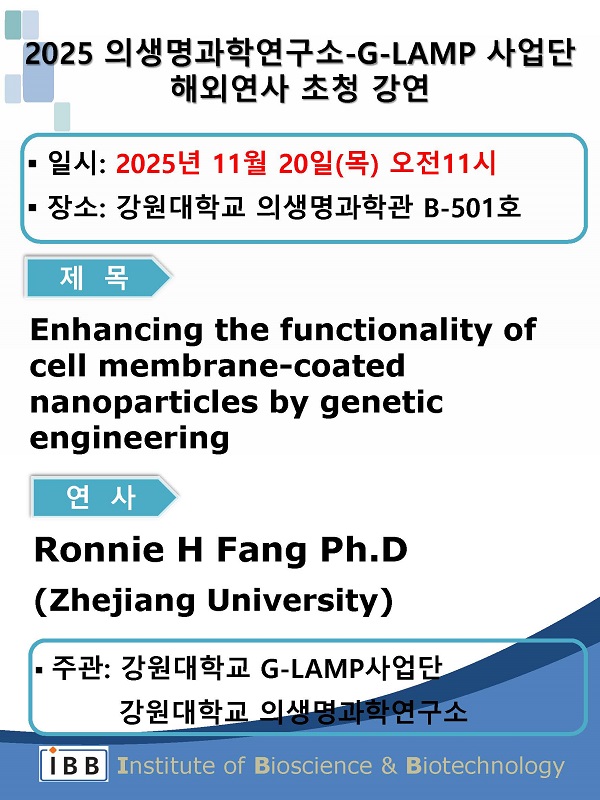 2025 의생명과학연구소-G-LAMP 사업단 해외연사 초청 강연

▪ 일시: 2025년 11월 20일(목) 오전11시
▪ 장소: 강원대학교 의생명과학관 B-501호

제 목

Enhancing the functionality of cell membrane-coated nanoparticles by genetic engineering

연 사

Ronnie H Fang Ph.D
(Zhejiang University)

▪ 주관: 강원대학교 G-LAMP사업단
강원대학교 의생명과학연구소

IBB Institute of Bioscience & Biotechnology